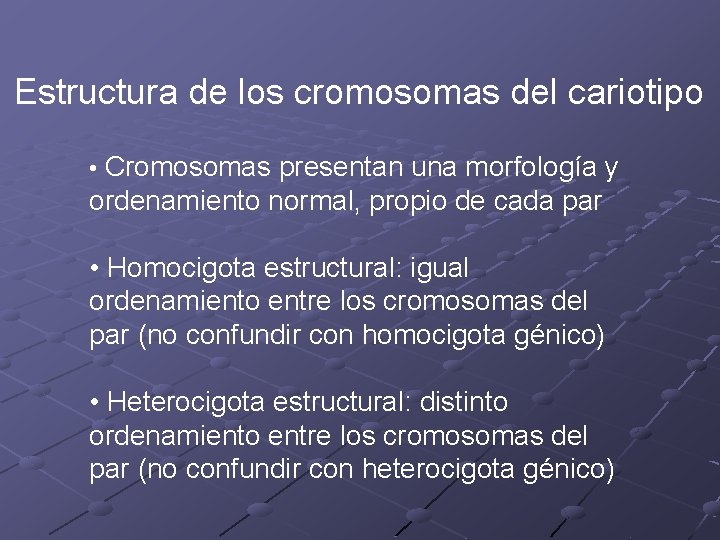 Estructura de los cromosomas del cariotipo

• Cromosomas presentan una morfología y ordenamiento normal, propio de cada par

• Homocigota estructural: igual ordenamiento entre los cromosomas del par (no confundir con homocigota génico)

• Heterocigota estructural: distinto ordenamiento entre los cromosomas del par (no confundir con heterocigota génico)